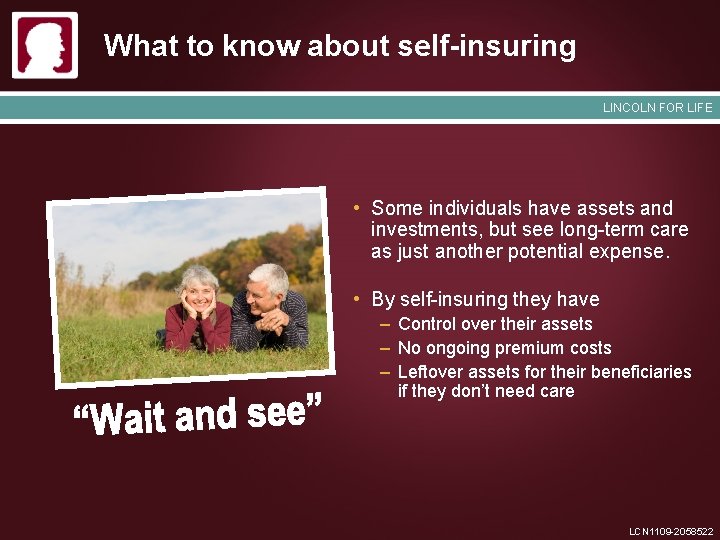 What to know about self-insuring

LINCOLN FOR LIFE

“Wait and see”

• Some individuals have assets and investments, but see long-term care as just another potential expense.

• By self-insuring they have
– Control over their assets
– No ongoing premium costs
– Leftover assets for their beneficiaries if they don’t need care

LCN1109-2058522